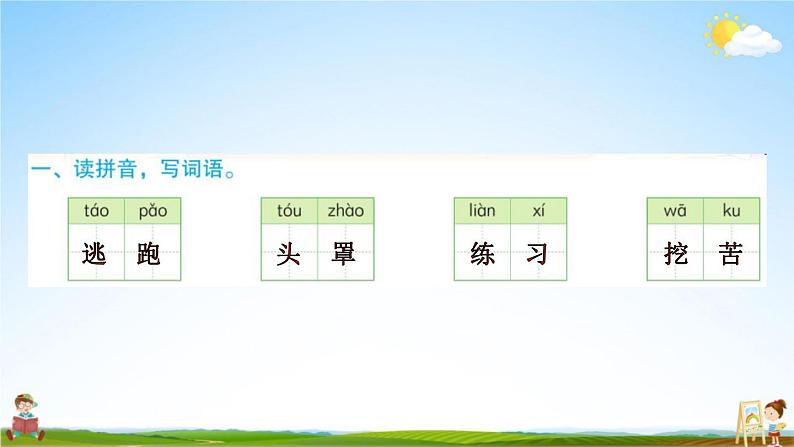 一、读拼音，写词语。

| táo | pǎo |
|---|---|
| 逃 | 跑 |

| tóu | zhào |
|---|---|
| 头 | 罩 |

| liàn | xí |
|---|---|
| 练 | 习 |

| wā | ku |
|---|---|
| 挖 | 苦 |